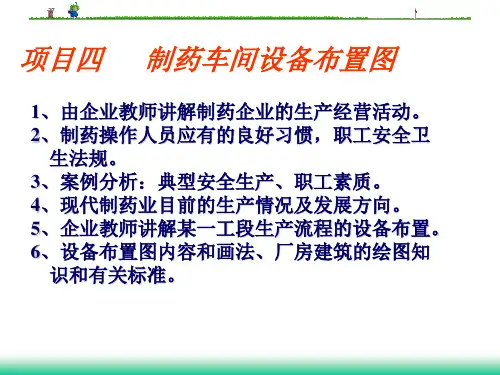 项目四　　制药车间设备布置图

1、由企业教师讲解制药企业的生产经营活动。
2、制药操作人员应有的良好习惯，职工安全卫生法规。
3、案例分析：典型安全生产、职工素质。
4、现代制药业目前的生产情况及发展方向。
5、企业教师讲解某一工段生产流程的设备布置。
6、设备布置图内容和画法、厂房建筑的绘图知识和有关标准。